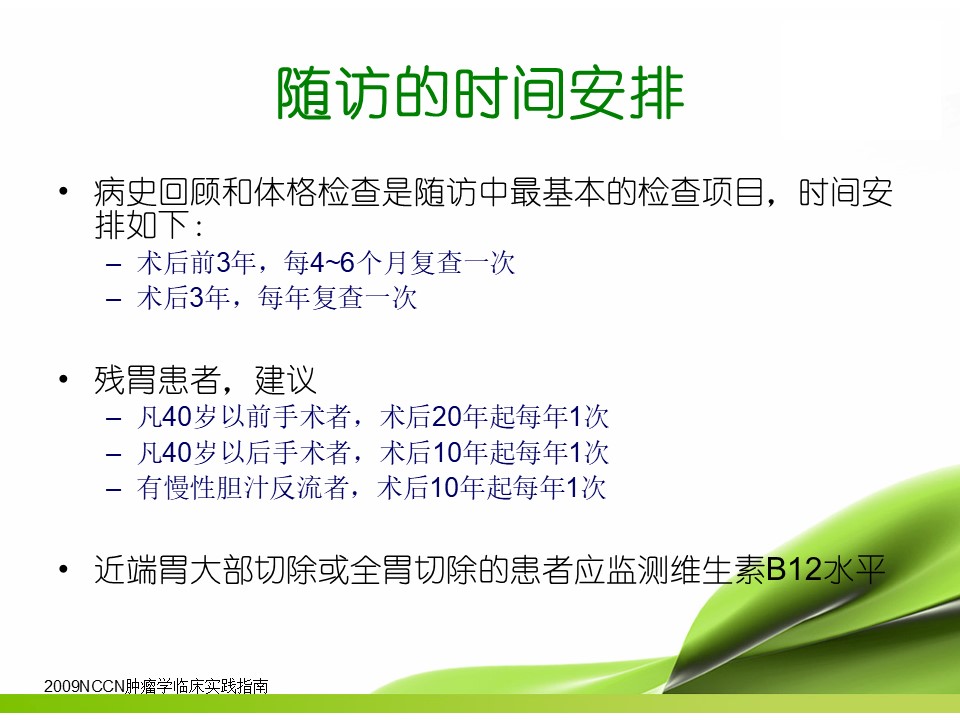 随访的时间安排

• 病史回顾和体格检查是随访中最基本的检查项目，时间安排如下：
– 术后前3年，每4~6个月复查一次
– 术后3年，每年复查一次

• 残胃患者，建议
– 凡40岁以前手术者，术后20年起每年1次
– 凡40岁以后手术者，术后10年起每年1次
– 有慢性胆汁反流者，术后10年起每年1次

• 近端胃大部切除或全胃切除的患者应监测维生素B12水平

2009NCCN肿瘤学临床实践指南